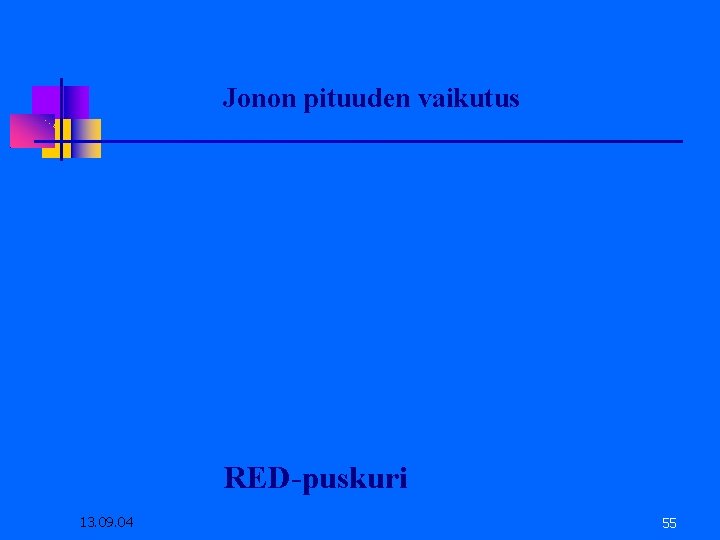 Jonon pituuden vaikutus

RED-puskuri

13.09.04

55